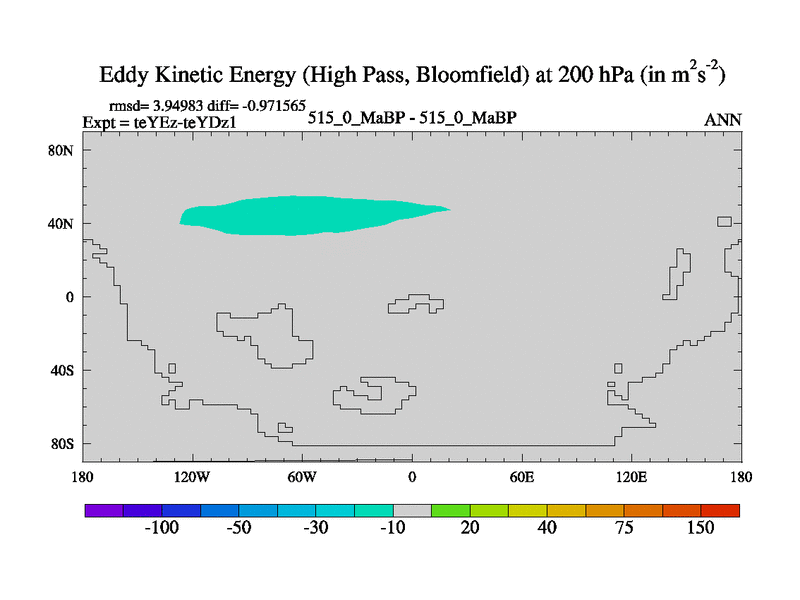 Eddy Kinetic Energy (High Pass, Bloomfield) at 200 hPa (in $m^2s^{-2}$)

rmsd= 3.94983 diff= -0.971565
Expt = teYEz-teYDz1
515_0_MaBP - 515_0_MaBP
ANN

80N
40N
0
40S
80S

180
120W
60W
0
60E
120E
180

-100
-50
-30
-10
20
40
75
150